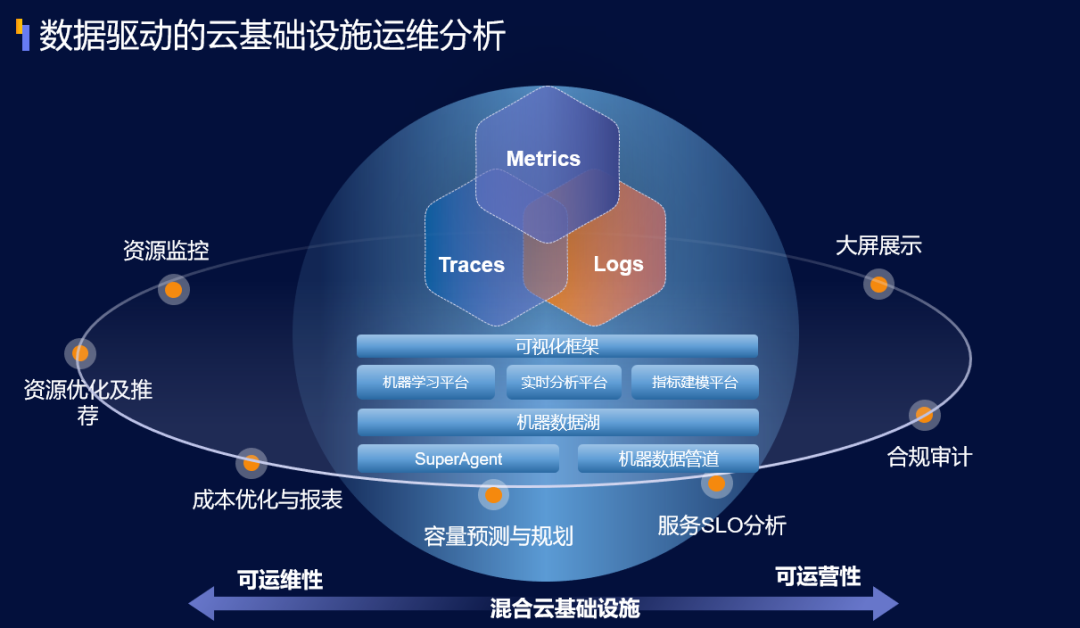 数据驱动的云基础设施运维分析

Metrics

Traces

Logs

可视化框架

机器学习平台

实时分析平台

指标建模平台

机器数据湖

SuperAgent

机器数据管道

资源监控

资源优化及推荐

成本优化与报表

容量预测与规划

服务SLO分析

合规审计

大屏展示

可运维性

可运营性

混合云基础设施